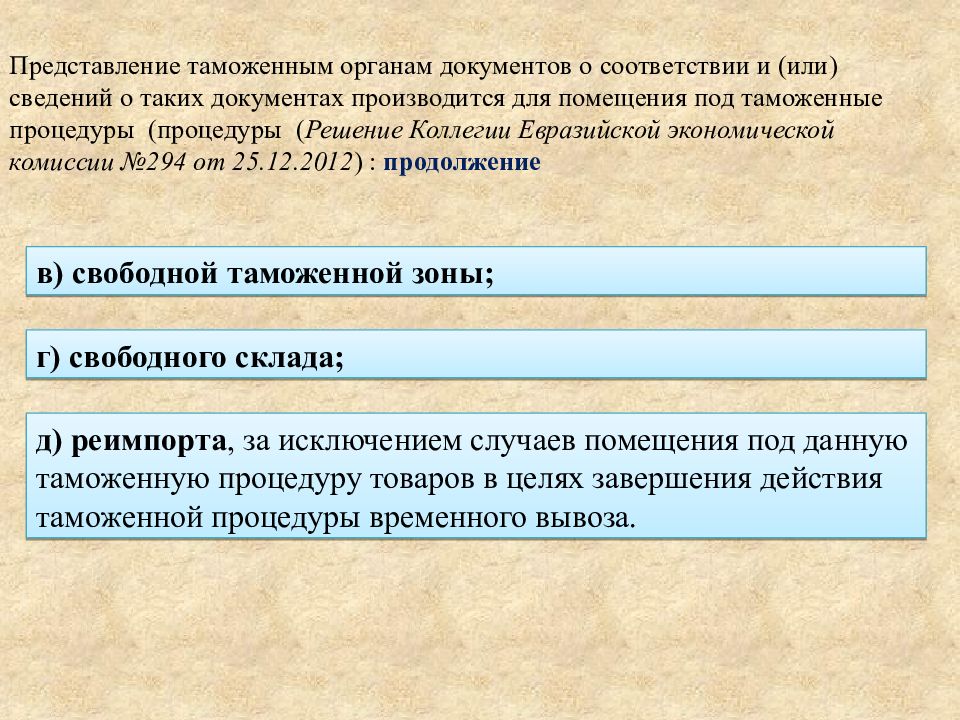 Представление таможенным органам документов о соответствии и (или) сведений о таких документах производится для помещения под таможенные процедуры (процедуры (Решение Коллегии Евразийской экономической комиссии №294 от 25.12.2012) : продолжение

в) свободной таможенной зоны;

г) свободного склада;

д) реимпорта, за исключением случаев помещения под данную таможенную процедуру товаров в целях завершения действия таможенной процедуры временного вывоза.